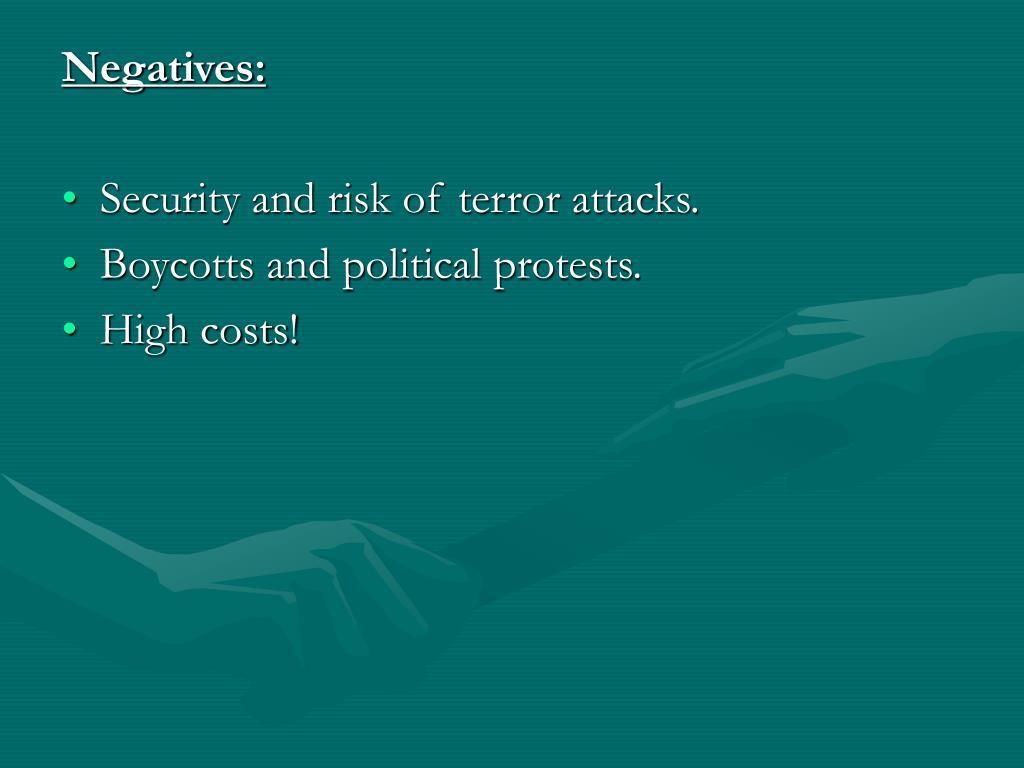 Negatives:

• Security and risk of terror attacks.
• Boycotts and political protests.
• High costs!